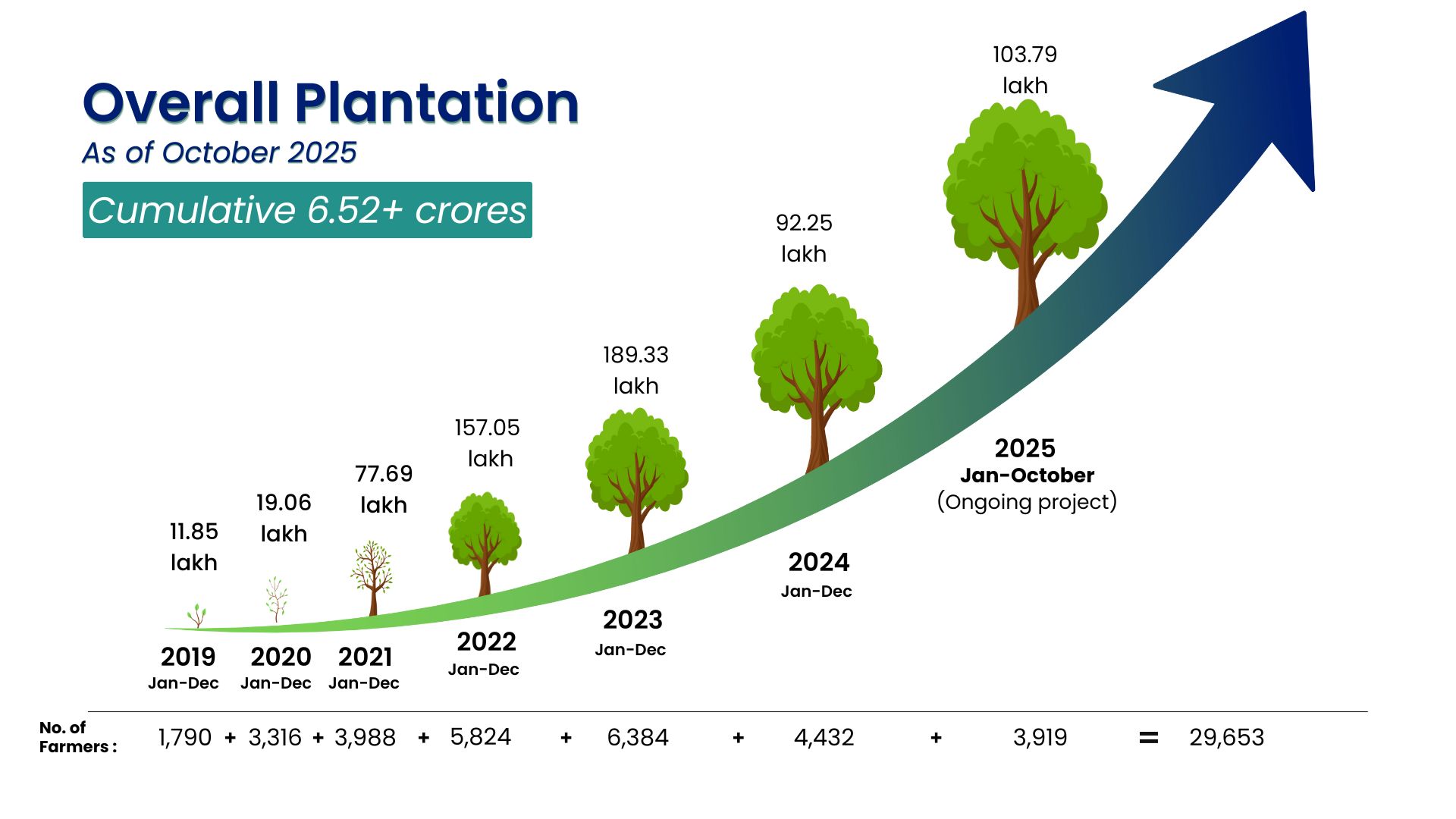 Overall Plantation
As of October 2025

Cumulative 6.52+ crores

11.85 lakh
19.06 lakh
77.69 lakh
157.05 lakh
189.33 lakh
92.25 lakh
103.79 lakh

2019 Jan-Dec
2020 Jan-Dec
2021 Jan-Dec
2022 Jan-Dec
2023 Jan-Dec
2024 Jan-Dec
2025 Jan-October (Ongoing project)

No. of Farmers : 1,790 + 3,316 + 3,988 + 5,824 + 6,384 + 4,432 + 3,919 = 29,653